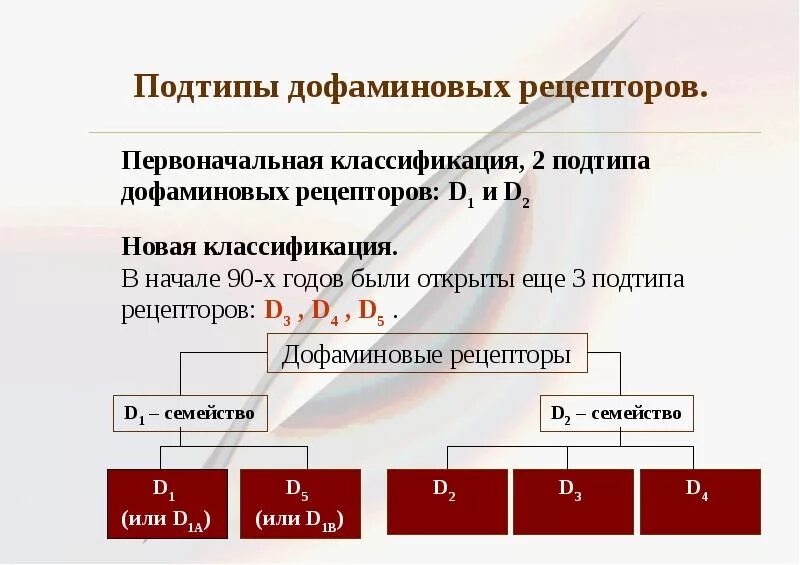 Подтипы дофаминовых рецепторов.

Первоначальная классификация, 2 подтипа дофаминовых рецепторов: $D_1$ и $D_2$

Новая классификация.
В начале 90-х годов были открыты еще 3 подтипа рецепторов: $D_3$ , $D_4$ , $D_5$ .

Дофаминовые рецепторы

$D_1$ – семейство

$D_2$ – семейство

$D_1$ (или $D_{1A}$)

$D_5$ (или $D_{1B}$)

$D_2$

$D_3$

$D_4$